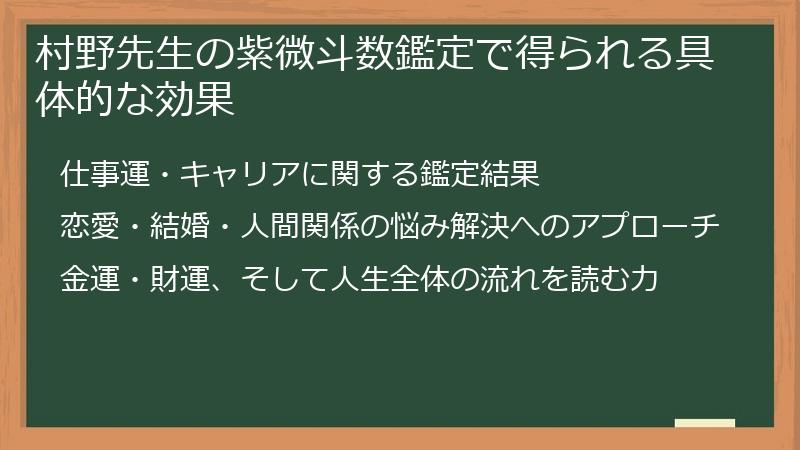 村野先生の紫微斗数鑑定で得られる具体的な効果

仕事運・キャリアに関する鑑定結果

恋愛・結婚・人間関係の悩み解決へのアプローチ

金運・財運、そして人生全体の流れを読む力